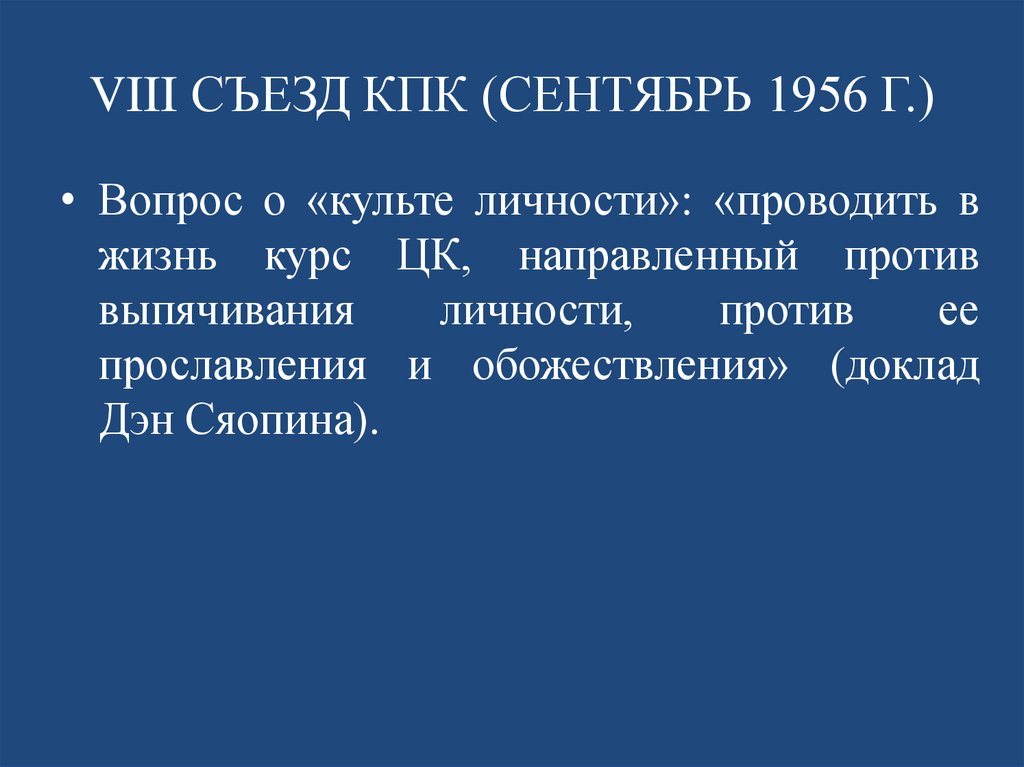 VIII СЪЕЗД КПК (СЕНТЯБРЬ 1956 Г.)

• Вопрос о «культе личности»: «проводить в жизнь курс ЦК, направленный против выпячивания личности, против ее прославления и обожествления» (доклад Дэн Сяопина).